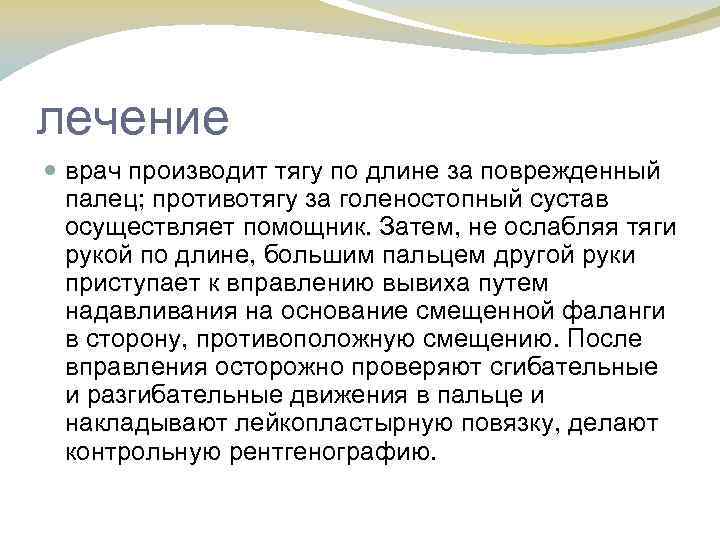 лечение

врач производит тягу по длине за поврежденный палец; противотягу за голеностопный сустав осуществляет помощник. Затем, не ослабляя тяги рукой по длине, большим пальцем другой руки приступает к вправлению вывиха путем надавливания на основание смещенной фаланги в сторону, противоположную смещению. После вправления осторожно проверяют сгибательные и разгибательные движения в пальце и накладывают лейкопластырную повязку, делают контрольную рентгенографию.